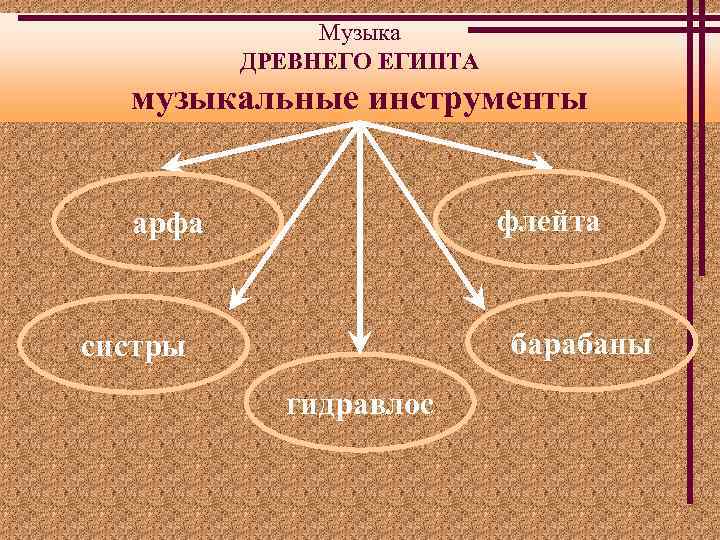 Музыка
ДРЕВНЕГО ЕГИПТА
музыкальные инструменты

арфа

флейта

систры

барабаны

гидравлос